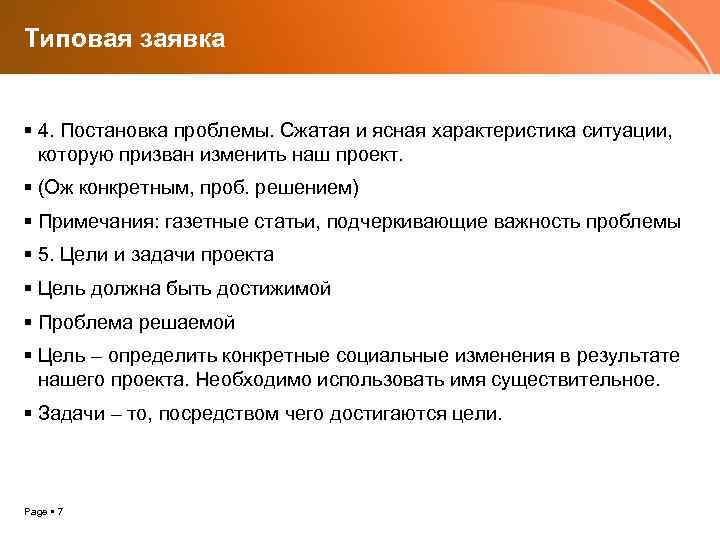 Типовая заявка

▪ 4. Постановка проблемы. Сжатая и ясная характеристика ситуации, которую призван изменить наш проект.

▪ (Ож конкретным, проб. решением)

▪ Примечания: газетные статьи, подчеркивающие важность проблемы

▪ 5. Цели и задачи проекта

▪ Цель должна быть достижимой

▪ Проблема решаемой

▪ Цель – определить конкретные социальные изменения в результате нашего проекта. Необходимо использовать имя существительное.

▪ Задачи – то, посредством чего достигаются цели.

Page ▪ 7